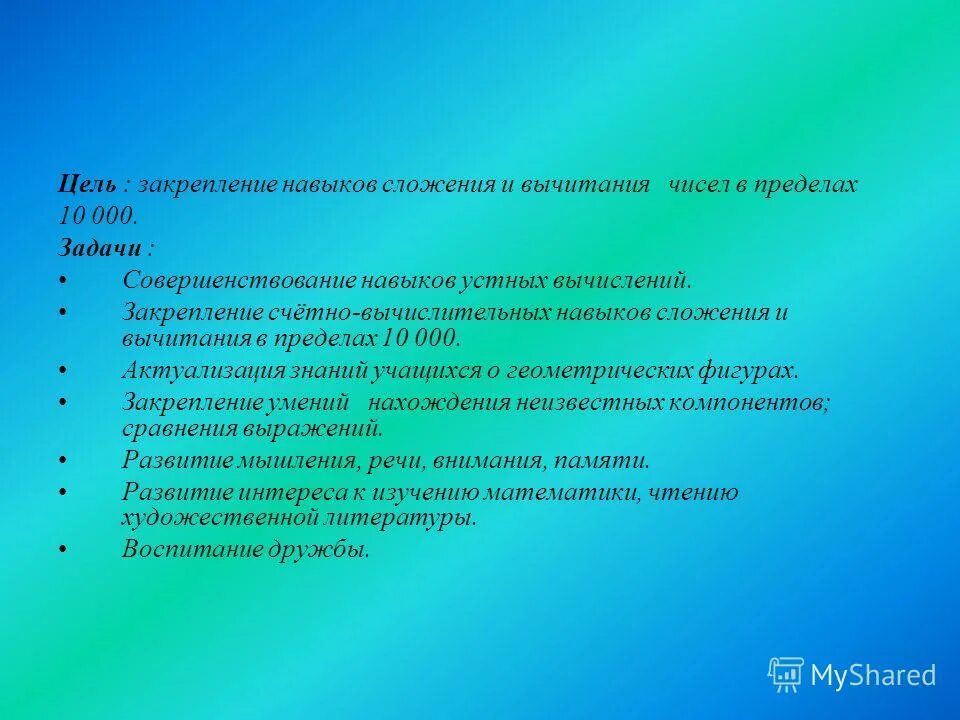 Цель : закрепление навыков сложения и вычитания чисел в пределах 10 000.

Задачи :

• Совершенствование навыков устных вычислений.

• Закрепление счётно-вычислительных навыков сложения и вычитания в пределах 10 000.

• Актуализация знаний учащихся о геометрических фигурах.

• Закрепление умений нахождения неизвестных компонентов; сравнения выражений.

• Развитие мышления, речи, внимания, памяти.

• Развитие интереса к изучению математики, чтению художественной литературы.

• Воспитание дружбы.

MyShared